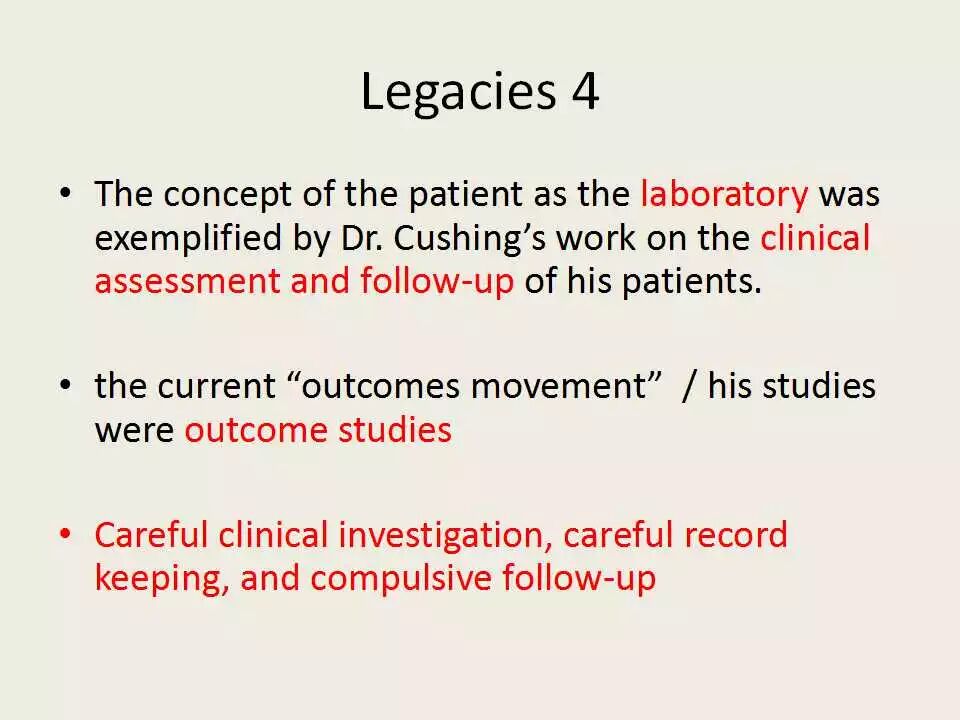 Legacies 4

• The concept of the patient as the laboratory was exemplified by Dr. Cushing’s work on the clinical assessment and follow-up of his patients.

• the current “outcomes movement” / his studies were outcome studies

• Careful clinical investigation, careful record keeping, and compulsive follow-up